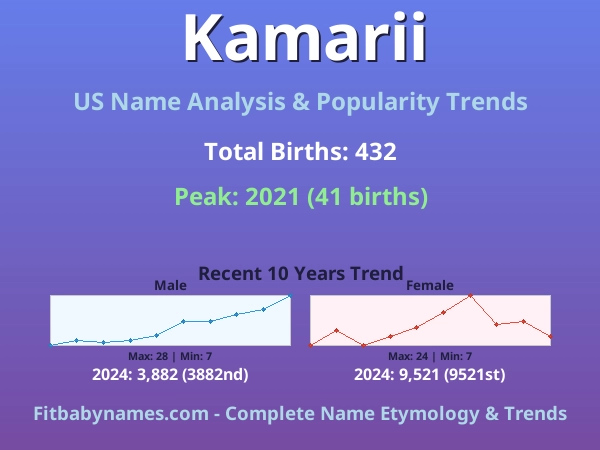 Kamarii

US Name Analysis & Popularity Trends

Total Births: 432

Peak: 2021 (41 births)

Recent 10 Years Trend

Male

Max: 28 | Min: 7

2024: 3,882 (3882nd)

Female

Max: 24 | Min: 7

2024: 9,521 (9521st)

Fitbabynames.com - Complete Name Etymology & Trends